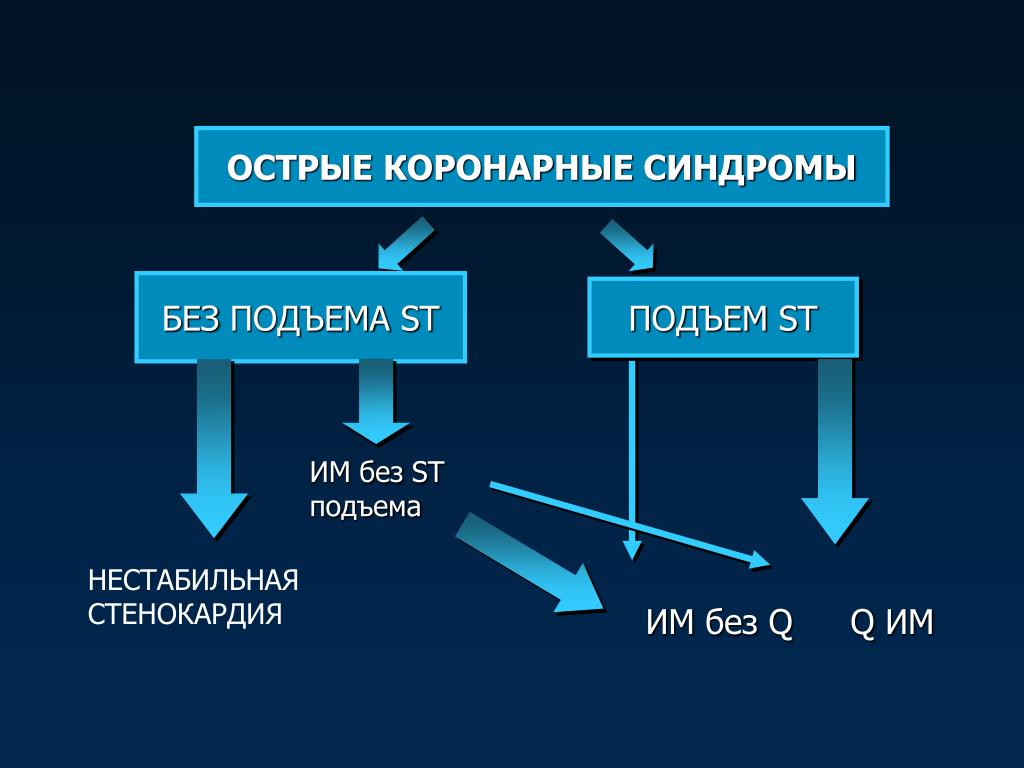 ОСТРЫЕ КОРОНАРНЫЕ СИНДРОМЫ

БЕЗ ПОДЪЕМА ST

ПОДЪЕМ ST

ИМ без ST подъема

НЕСТАБИЛЬНАЯ СТЕНОКАРДИЯ

ИМ без Q

Q ИМ